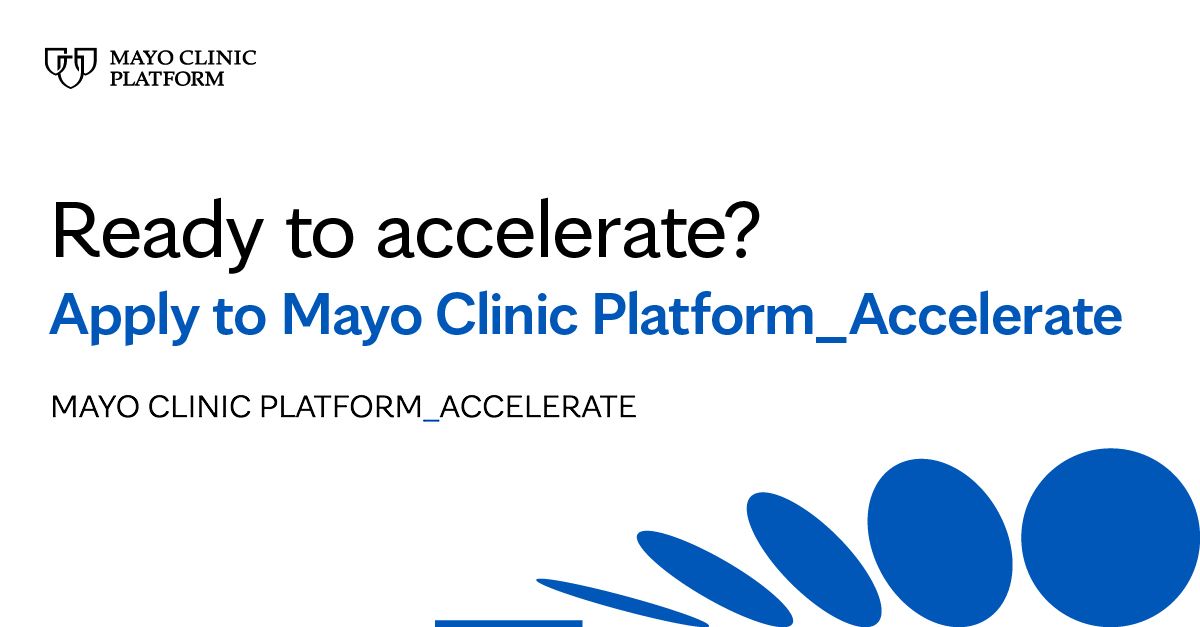 MAYO CLINIC
PLATFORM

Ready to accelerate?

Apply to Mayo Clinic Platform_Accelerate

MAYO CLINIC PLATFORM_ACCELERATE